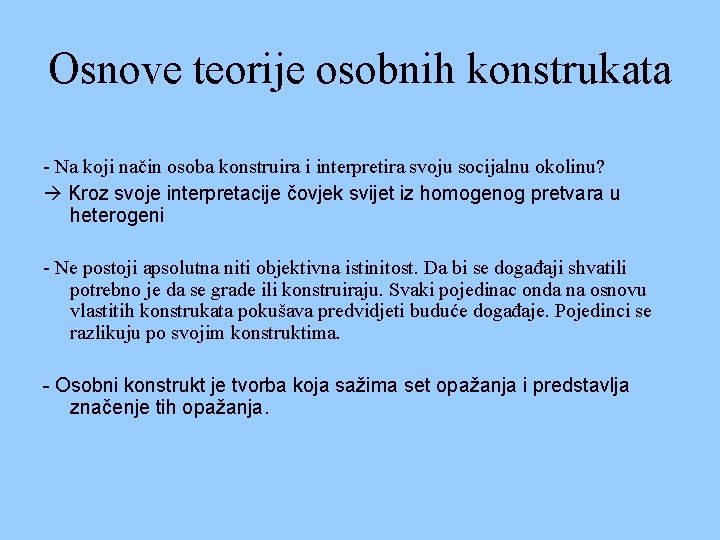 Osnove teorije osobnih konstrukata

- Na koji način osoba konstruira i interpretira svoju socijalnu okolinu?
→ Kroz svoje interpretacije čovjek svijet iz homogenog pretvara u heterogeni

- Ne postoji apsolutna niti objektivna istinitost. Da bi se događaji shvatili potrebno je da se grade ili konstruiraju. Svaki pojedinac onda na osnovu vlastitih konstrukata pokušava predvidjeti buduće događaje. Pojedinci se razlikuju po svojim konstruktima.

- Osobni konstrukt je tvorba koja sažima set opažanja i predstavlja značenje tih opažanja.